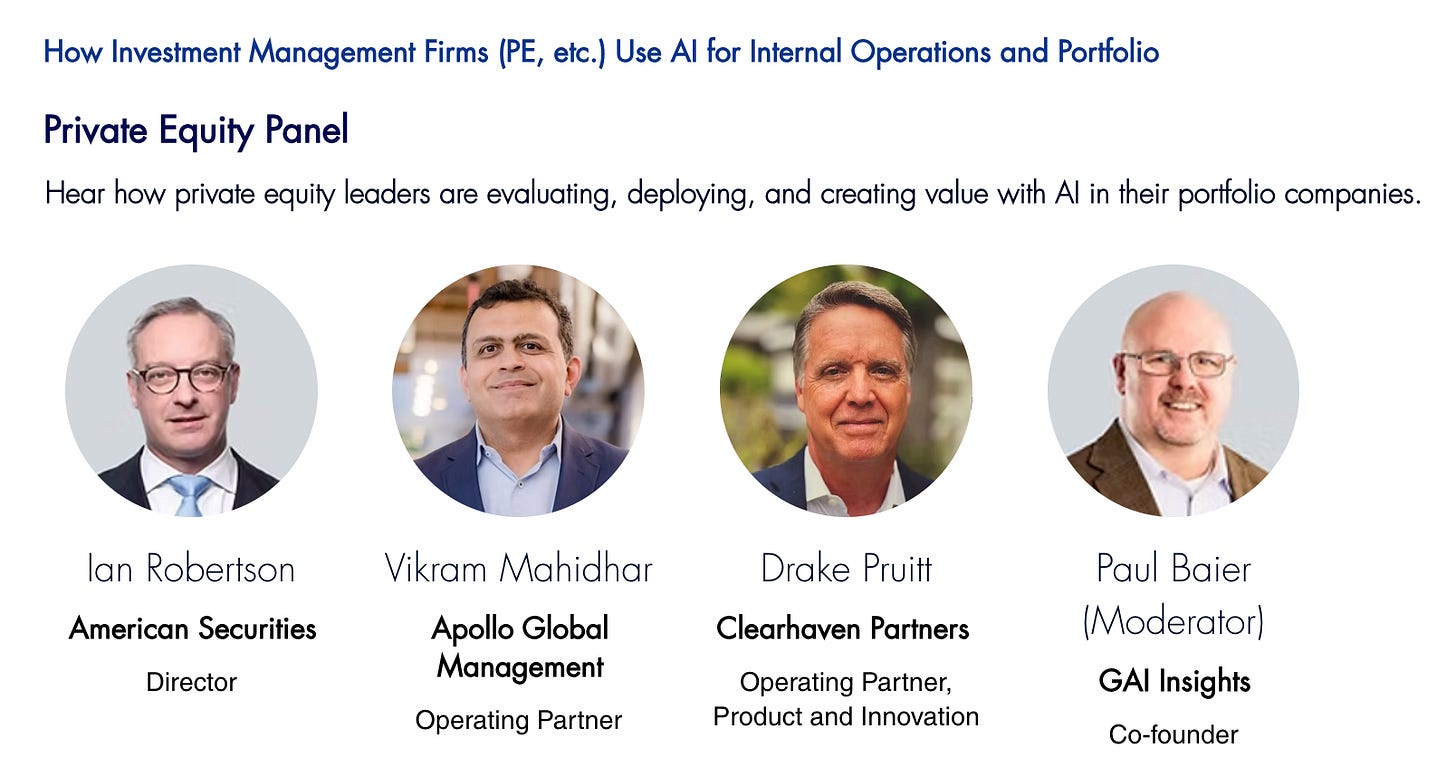 How Investment Management Firms (PE, etc.) Use AI for Internal Operations and Portfolio

Private Equity Panel

Hear how private equity leaders are evaluating, deploying, and creating value with AI in their portfolio companies.

Ian Robertson
American Securities
Director

Vikram Mahidhar
Apollo Global Management
Operating Partner

Drake Pruitt
Clearhaven Partners
Operating Partner, Product and Innovation

Paul Baier (Moderator)
GAI Insights
Co-founder